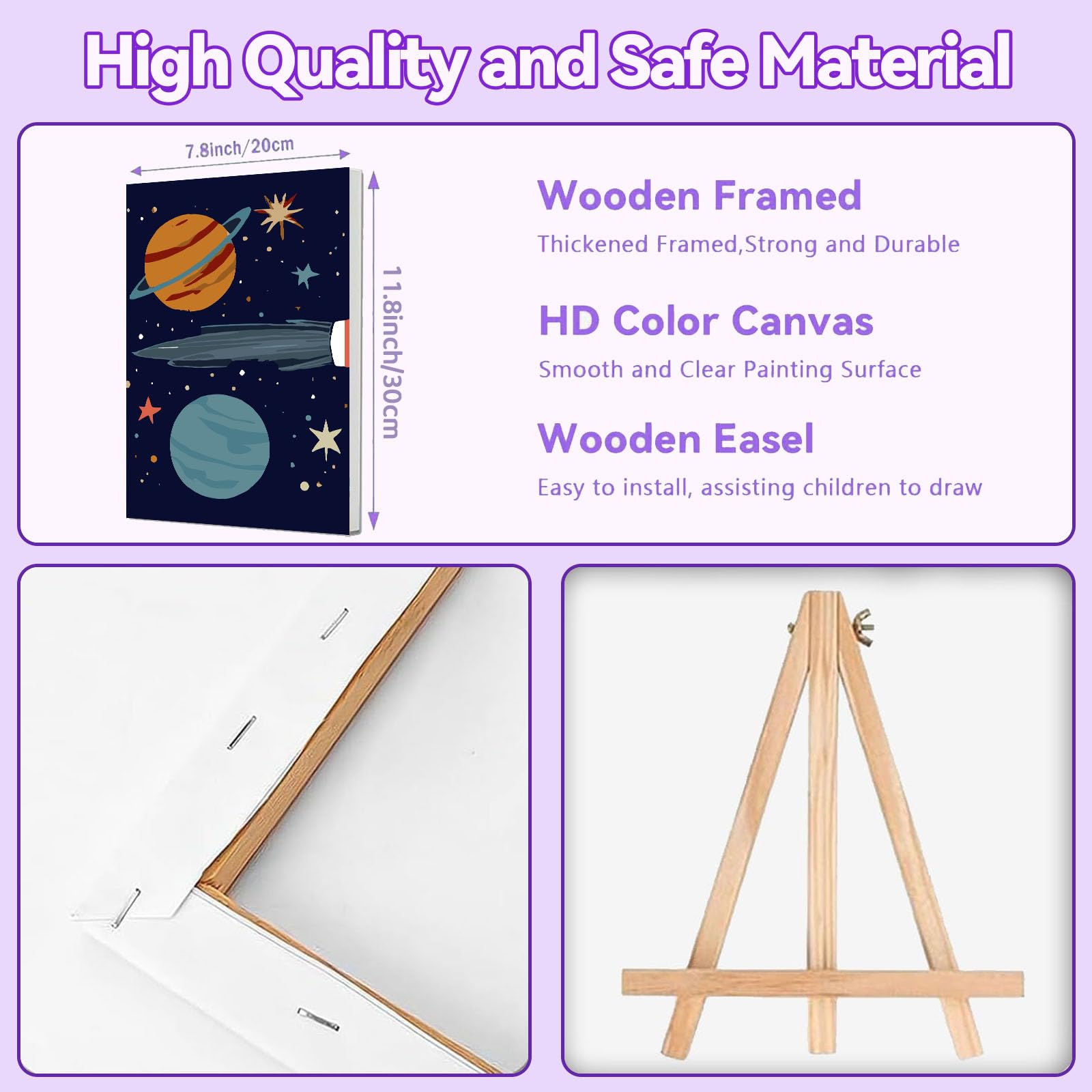 High Quality and Safe Material

7.8inch/20cm

11.8inch/30cm

Wooden Framed

Thickened Framed,Strong and Durable

HD Color Canvas

Smooth and Clear Painting Surface

Wooden Easel

Easy to install, assisting children to draw